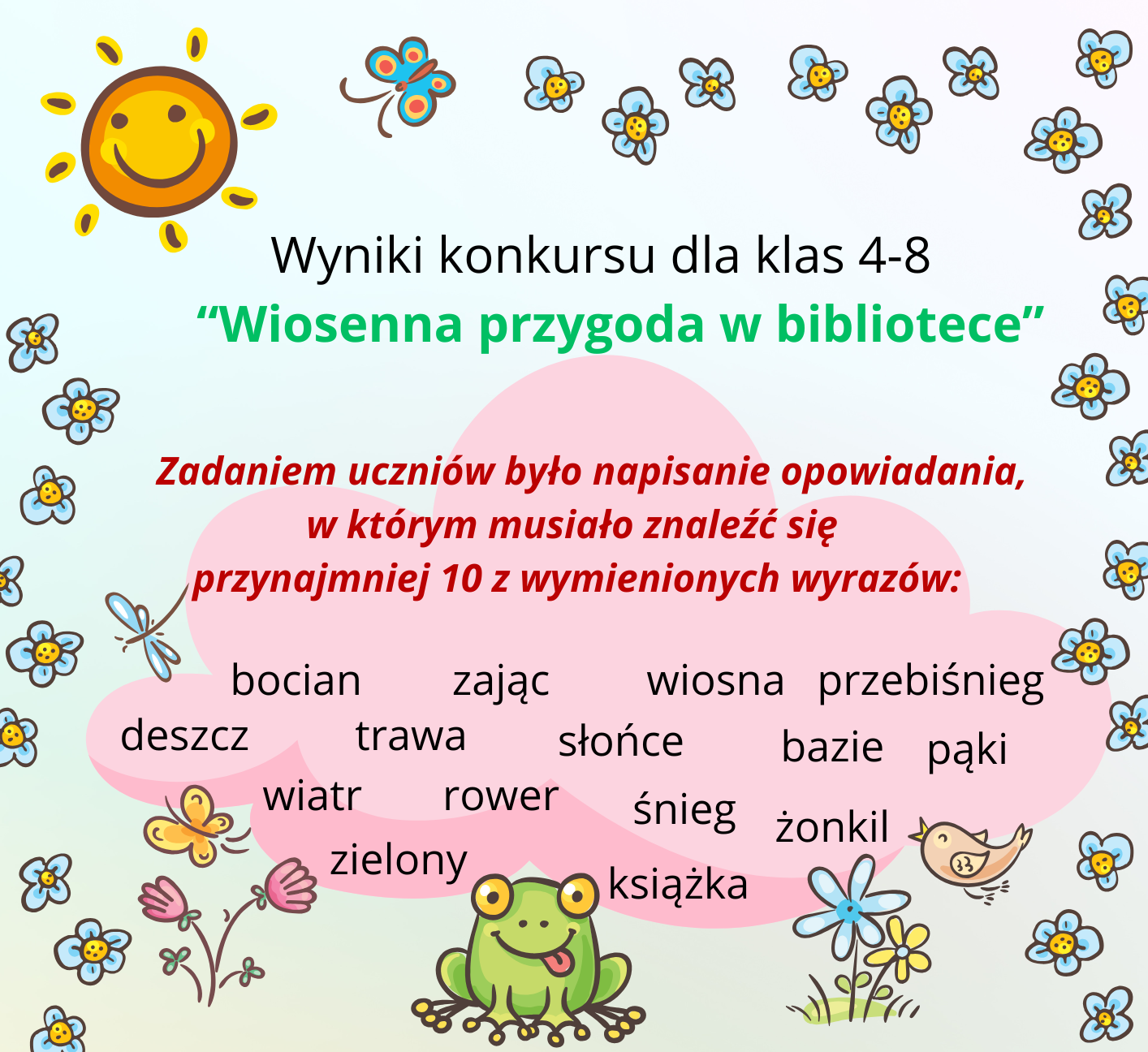 Wyniki konkursu dla klas 4-8

“Wiosenna przygoda w bibliotece”

Zadaniem uczniów było napisanie opowiadania, w którym musiało znaleźć się przynajmniej 10 z wymienionych wyrazów:

bocian zając wiosna przebiśnieg
deszcz trawa słońce bazie pąki
wiatr rower śnieg żonkil
zielony książka